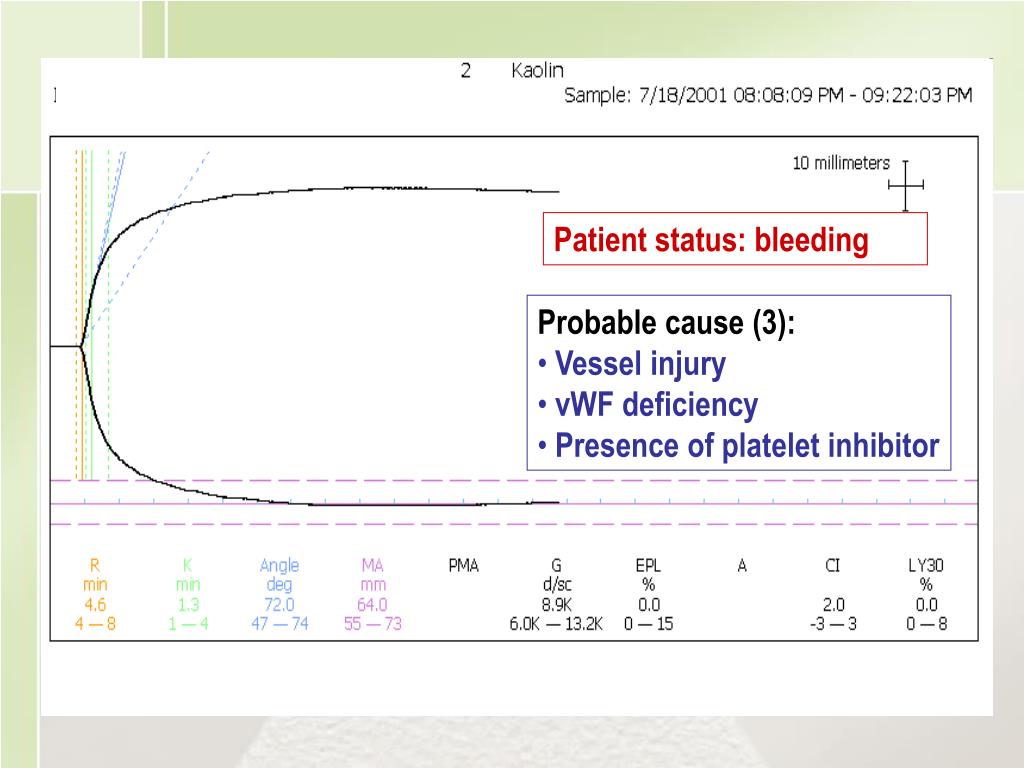 2 Kaolin
1 Sample: 7/18/2001 08:08:09 PM - 09:22:03 PM

10 millimeters

Patient status: bleeding

Probable cause (3):
• Vessel injury
• vWF deficiency
• Presence of platelet inhibitor

| R | K | Angle | MA | PMA | G | EPL | A | CI | LY30 |
|---|---|---|---|---|---|---|---|---|---|
| min | min | deg | mm | | d/sc | % | | | % |
| 4.6 | 1.3 | 72.0 | 64.0 | | 8.9K | 0.0 | | 2.0 | 0.0 |
| 4 — 8 | 1 — 4 | 47 — 74 | 55 — 73 | | 6.0K — 13.2K | 0 — 15 | | -3 — 3 | 0 — 8 |